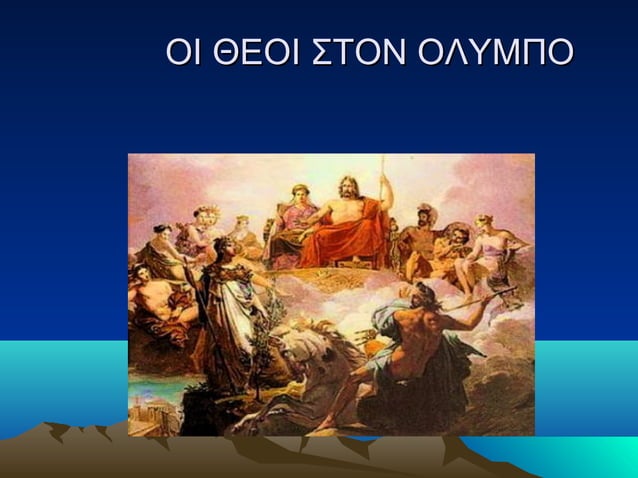 ΟΙ ΘΕΟΙ ΣΤΟΝ ΟΛΥΜΠΟ